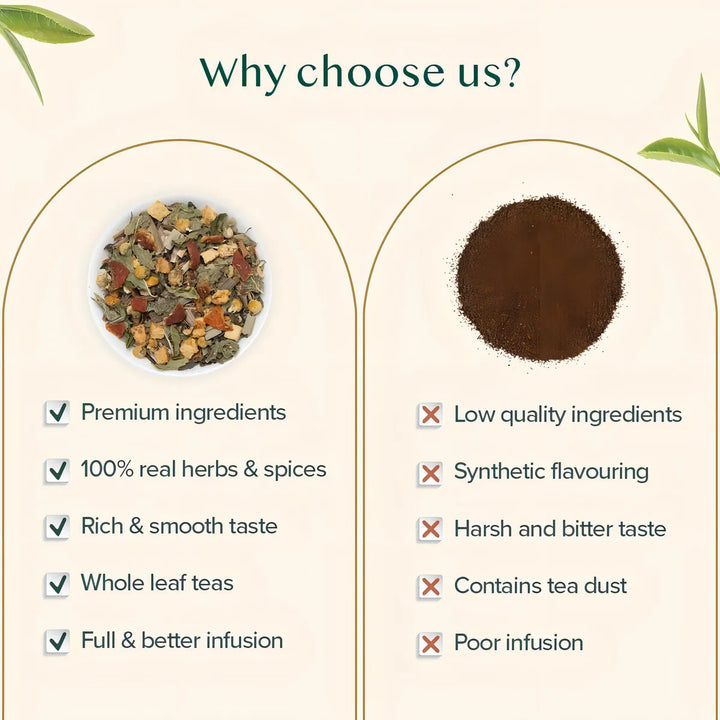 Why choose us?

Premium ingredients

100% real herbs & spices

Rich & smooth taste

Whole leaf teas

Full & better infusion

Low quality ingredients

Synthetic flavouring

Harsh and bitter taste

Contains tea dust

Poor infusion